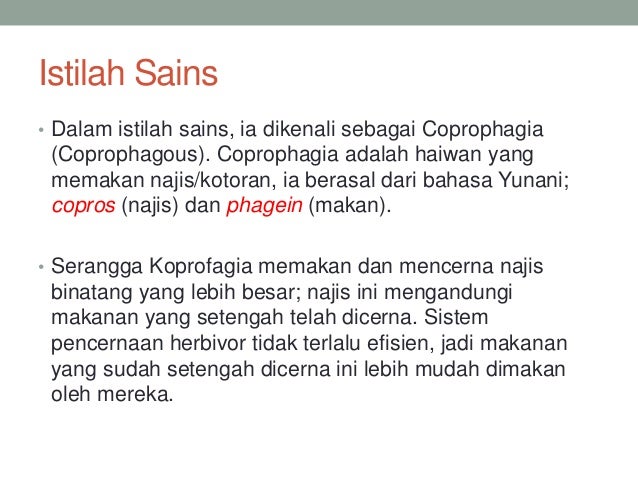 Istilah Sains

• Dalam istilah sains, ia dikenali sebagai Coprophagia (Coprophagous). Coprophagia adalah haiwan yang memakan najis/kotoran, ia berasal dari bahasa Yunani; copros (najis) dan phagein (makan).

• Serangga Koprofagia memakan dan mencerna najis binatang yang lebih besar; najis ini mengandungi makanan yang setengah telah dicerna. Sistem pencernaan herbivor tidak terlalu efisien, jadi makanan yang sudah setengah dicerna ini lebih mudah dimakan oleh mereka.